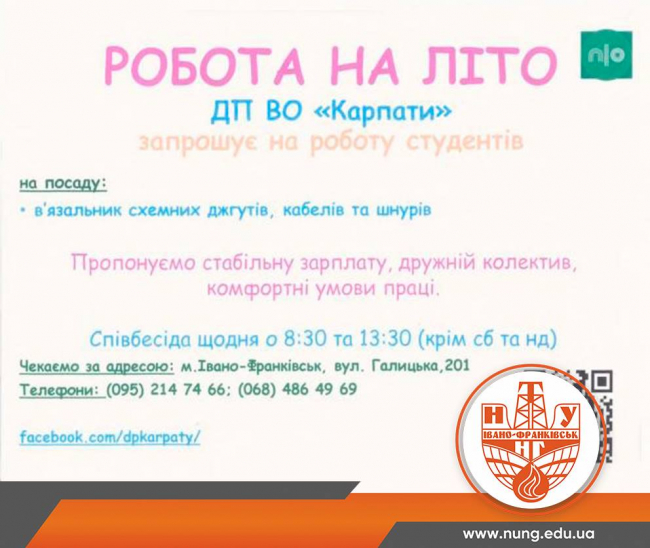 РОБОТА НА ЛІТО

ДП ВО «Карпати»

запрошує на роботу студентів

на посаду:

• в'язальник схемних джгутів, кабелів та шнурів

Пропонуємо стабільну зарплату, дружній колектив, комфортні умови праці.

Співбесіда щодня о 8:30 та 13:30 (крім сб та нд)

Чекаємо за адресою: м.Івано-Франківськ, вул. Галицька,201

Телефони: (095) 214 74 66; (068) 486 49 69

facebook.com/dpkarpaty/

Н Т У
ІВАНО-ФРАНКІВСЬК
НГ

www.nung.edu.ua